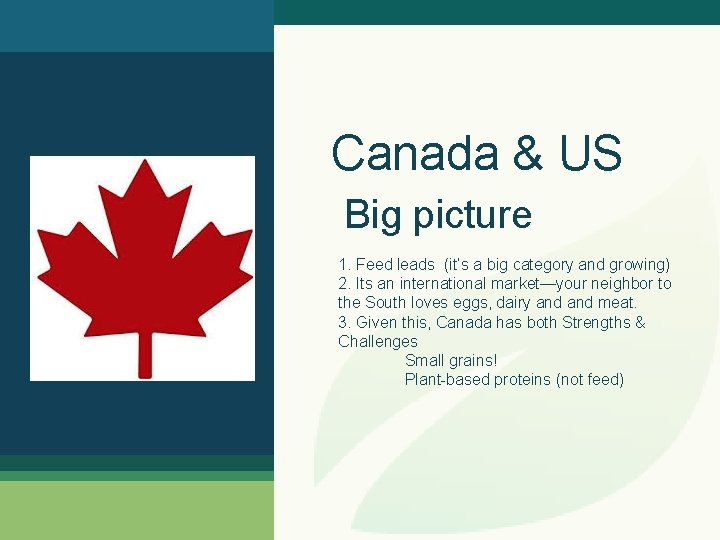 Canada & US

Big picture

1. Feed leads (it's a big category and growing)
2. Its an international market—your neighbor to the South loves eggs, dairy and and meat.
3. Given this, Canada has both Strengths & Challenges
Small grains!
Plant-based proteins (not feed)